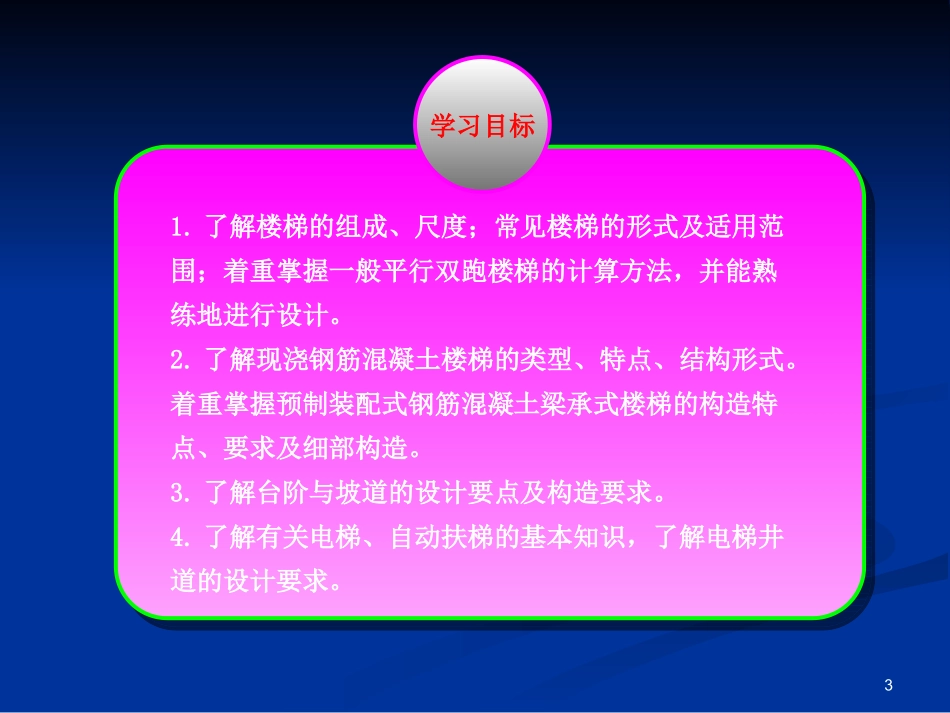 学习目标

1.了解楼梯的组成、尺度；常见楼梯的形式及适用范围；着重掌握一般平行双跑楼梯的计算方法，并能熟练地进行设计。

2.了解现浇钢筋混凝土楼梯的类型、特点、结构形式。着重掌握预制装配式钢筋混凝土梁承式楼梯的构造特点、要求及细部构造。

3.了解台阶与坡道的设计要点及构造要求。

4.了解有关电梯、自动扶梯的基本知识，了解电梯井道的设计要求。

3